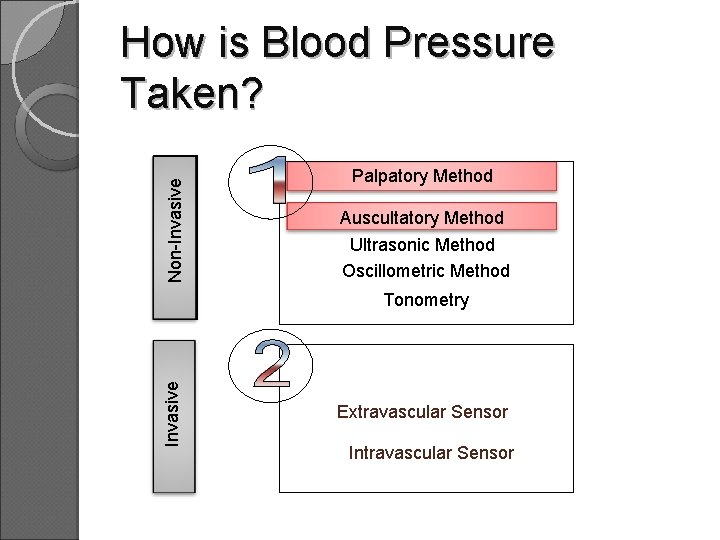 How is Blood Pressure Taken?

Non-Invasive

1

Palpatory Method
Auscultatory Method
Ultrasonic Method
Oscillometric Method
Tonometry

Invasive

2

Extravascular Sensor
Intravascular Sensor